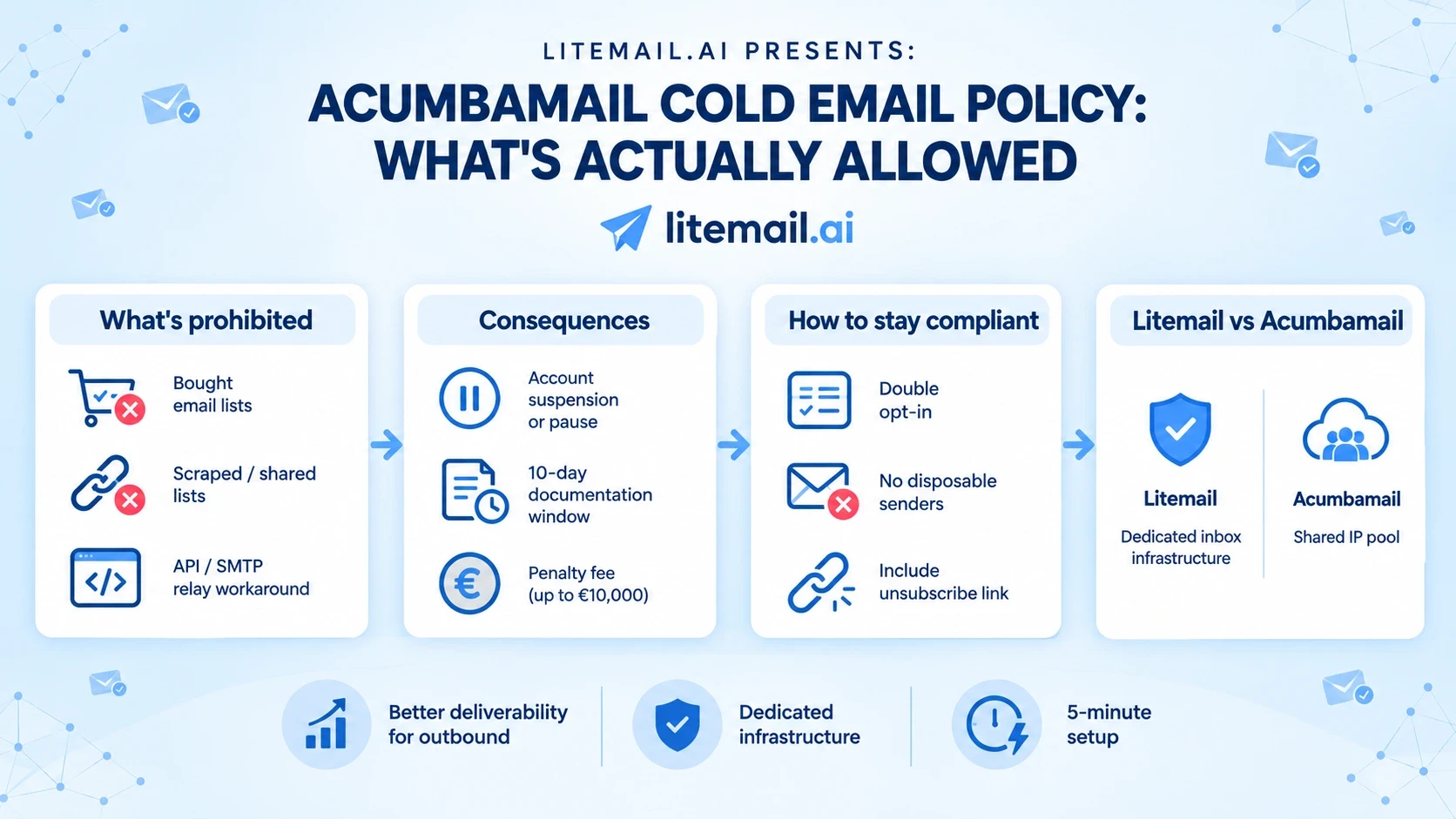 LITEMAIL.AI PRESENTS:

ACUMBAMAIL COLD EMAIL POLICY: WHAT'S ACTUALLY ALLOWED

litemail.ai

What's prohibited

Bought email lists

Scraped / shared lists

API / SMTP relay workaround

Consequences

Account suspension or pause

10-day documentation window

Penalty fee (up to €10,000)

How to stay compliant

Double opt-in

No disposable senders

Include unsubscribe link

Litemail vs Acumbamail

Litemail

Dedicated inbox infrastructure

Acumbamail

Shared IP pool

Better deliverability for outbound

Dedicated infrastructure

5-minute setup